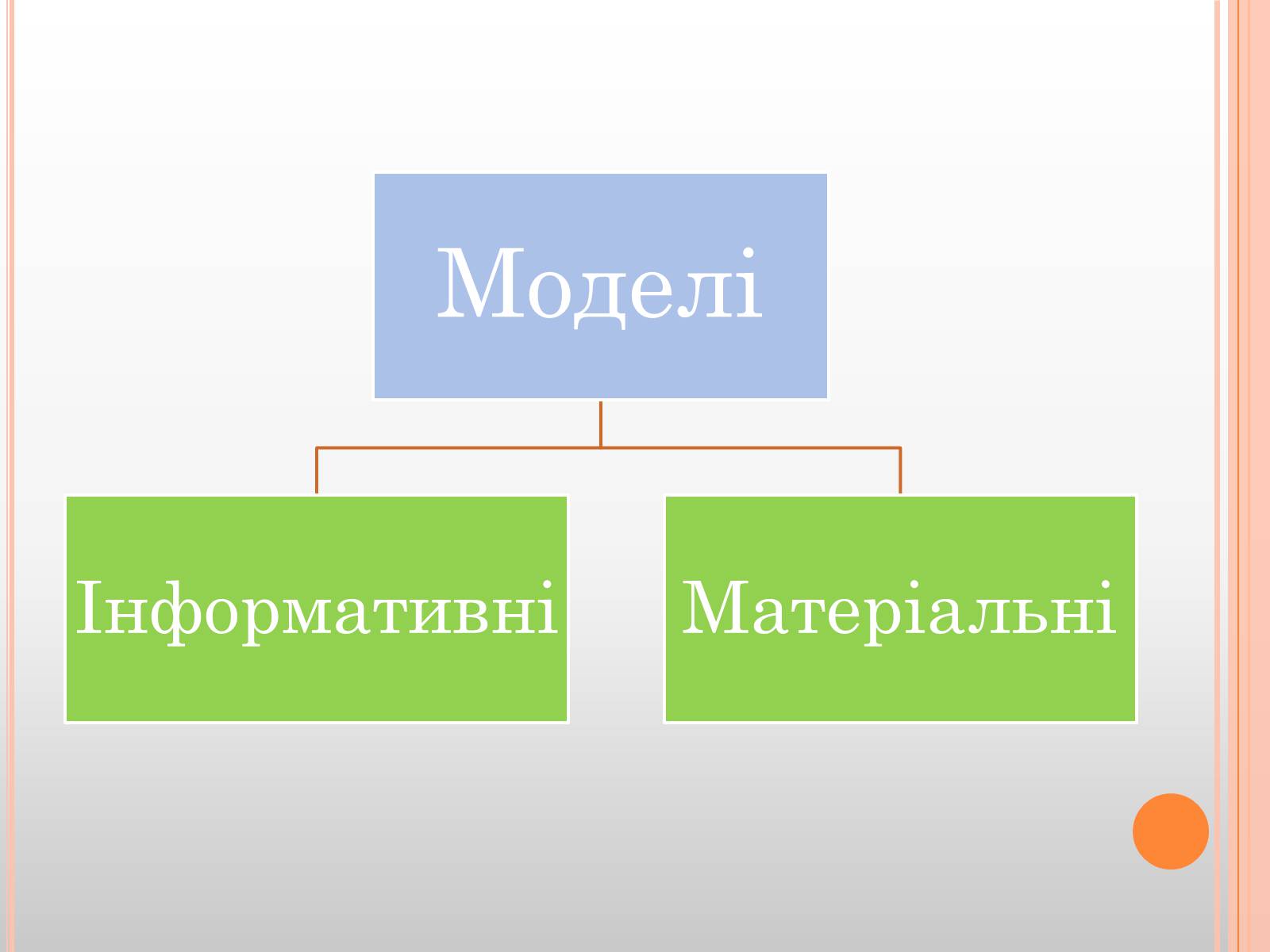 Моделі

Інформативні

Матеріальні